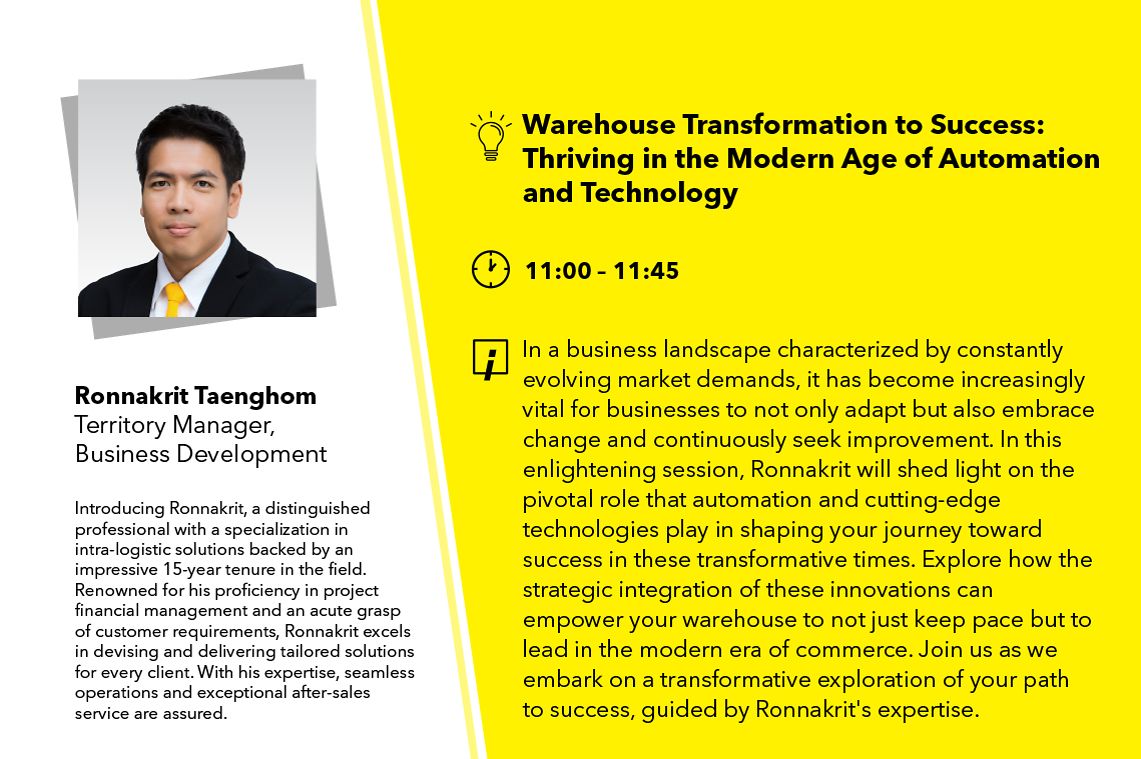 Ronnakrit Taenghom
Territory Manager, Business Development

Introducing Ronnakrit, a distinguished professional with a specialization in intra-logistic solutions backed by an impressive 15-year tenure in the field. Renowned for his proficiency in project financial management and an acute grasp of customer requirements, Ronnakrit excels in devising and delivering tailored solutions for every client. With his expertise, seamless operations and exceptional after-sales service are assured.

Warehouse Transformation to Success: Thriving in the Modern Age of Automation and Technology

11:00 - 11:45

In a business landscape characterized by constantly evolving market demands, it has become increasingly vital for businesses to not only adapt but also embrace change and continuously seek improvement. In this enlightening session, Ronnakrit will shed light on the pivotal role that automation and cutting-edge technologies play in shaping your journey toward success in these transformative times. Explore how the strategic integration of these innovations can empower your warehouse to not just keep pace but to lead in the modern era of commerce. Join us as we embark on a transformative exploration of your path to success, guided by Ronnakrit's expertise.